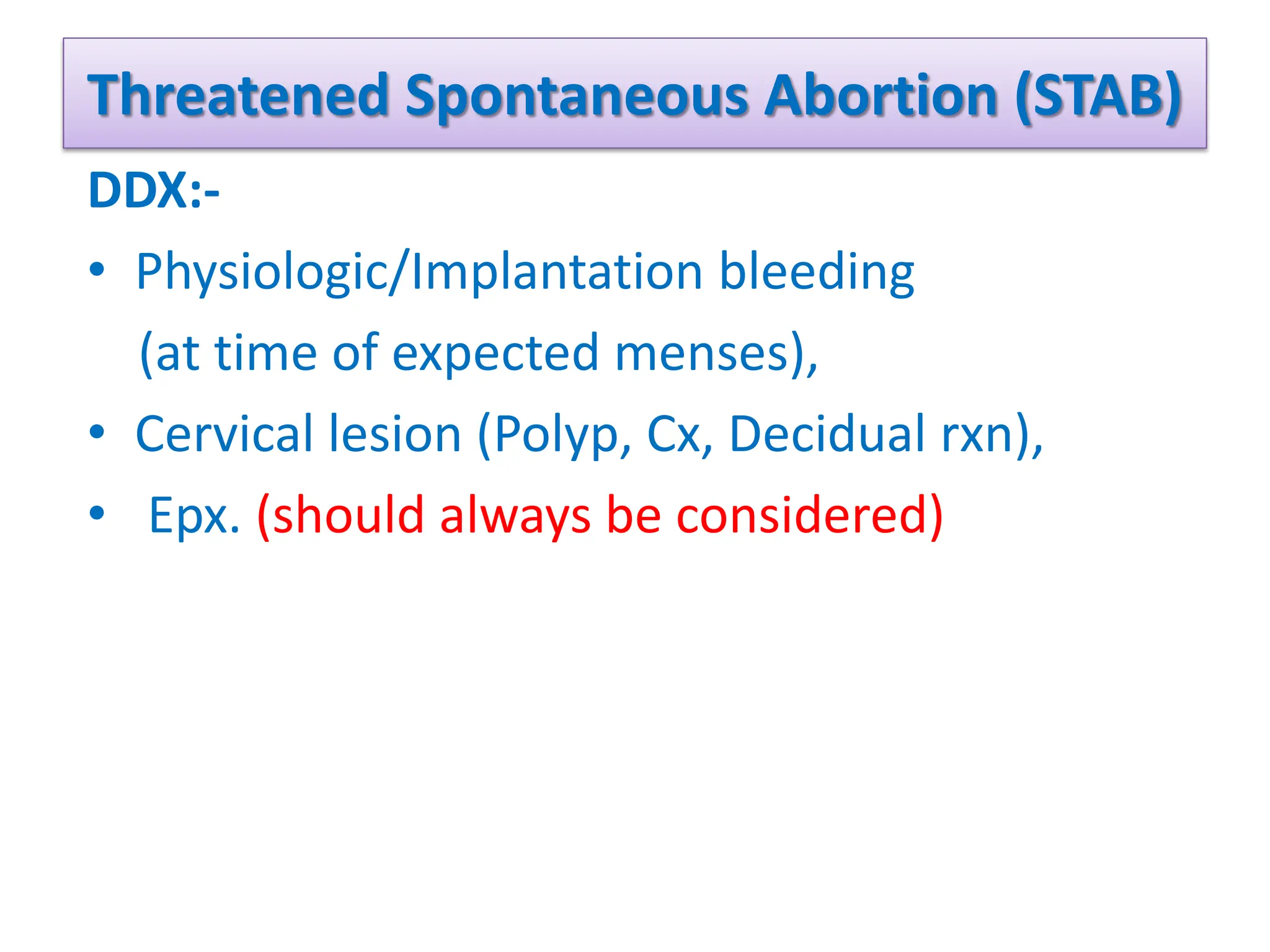 Threatened Spontaneous Abortion (STAB)

DDX:-

• Physiologic/Implantation bleeding (at time of expected menses),
• Cervical lesion (Polyp, Cx, Decidual rxn),
• Epx. (should always be considered)